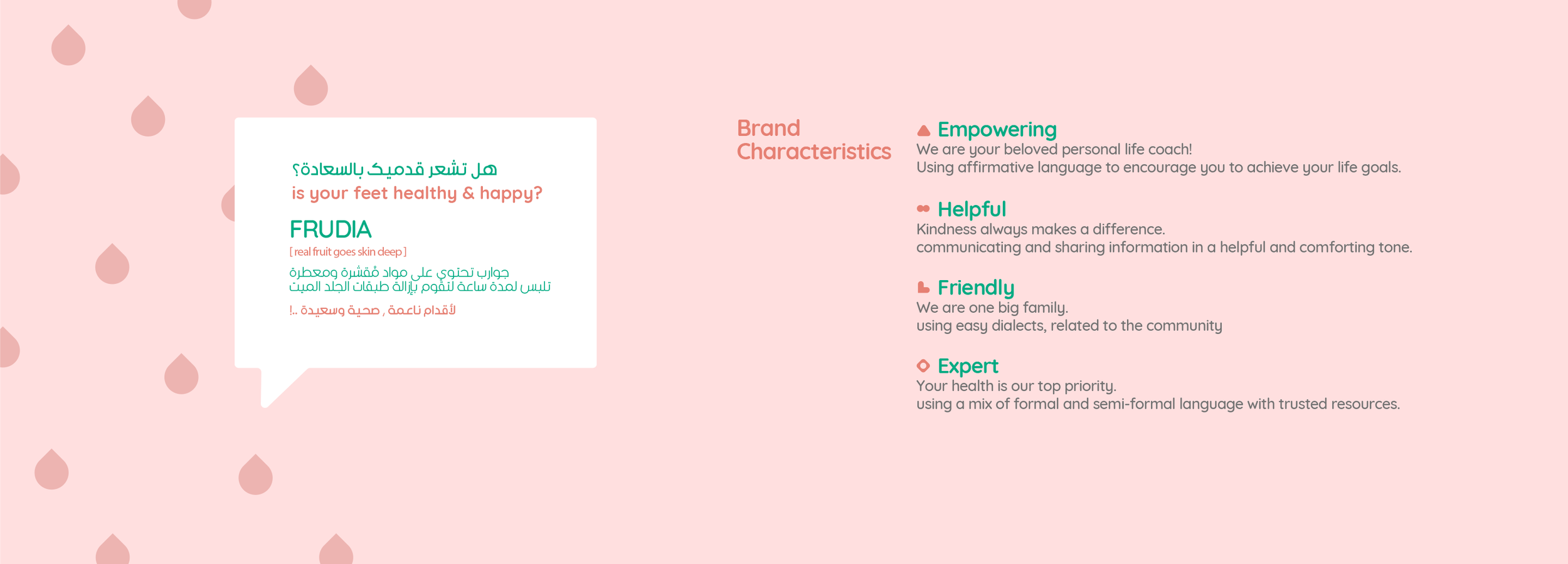 هل تشعر قدميك بالسعادة؟
is your feet healthy & happy?

FRUDIA
[ real fruit goes skin deep ]

جوارب تحتوي على مواد مُقشرة ومعطرة
تلبس لمدة ساعة لتقوم بإزالة طبقات الجلد الميت

لأقدام ناعمة , صحية وسعيدة ..!

Brand Characteristics

Empowering
We are your beloved personal life coach!
Using affirmative language to encourage you to achieve your life goals.

Helpful
Kindness always makes a difference.
communicating and sharing information in a helpful and comforting tone.

Friendly
We are one big family.
using easy dialects, related to the community

Expert
Your health is our top priority.
using a mix of formal and semi-formal language with trusted resources.